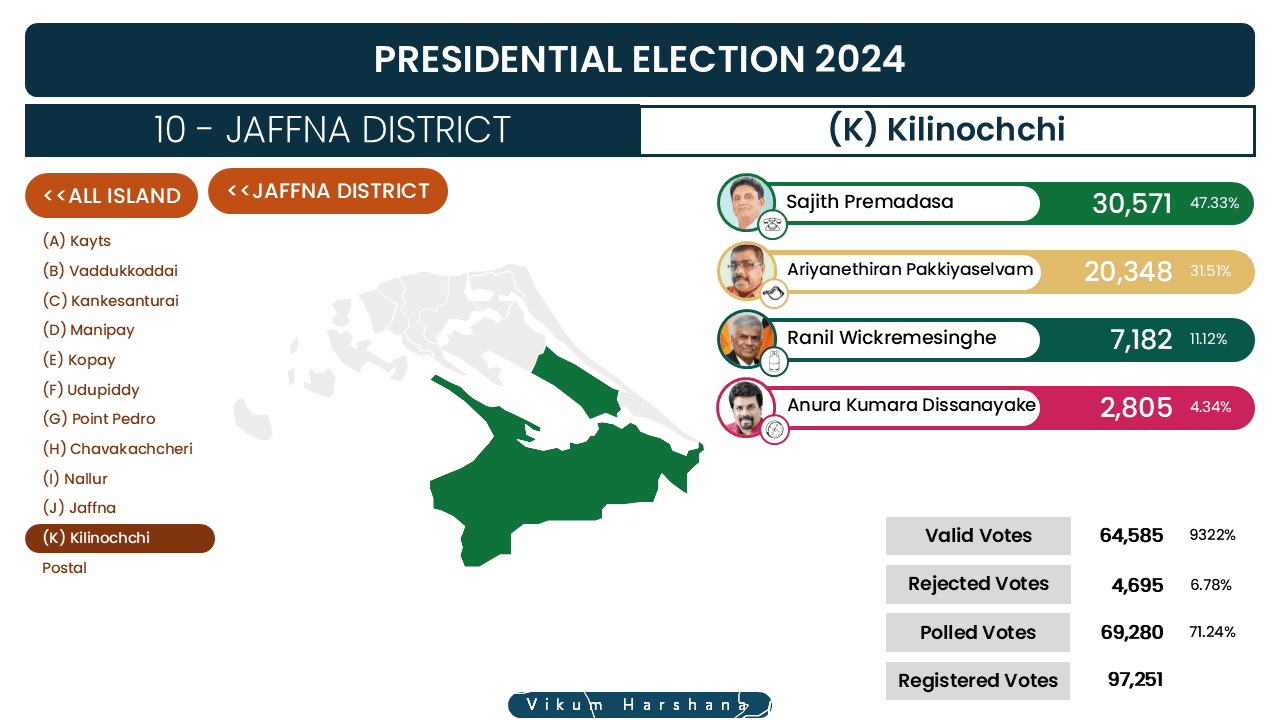 PRESIDENTIAL ELECTION 2024

10 - JAFFNA DISTRICT

(K) Kilinochchi

<<ALL ISLAND

<<JAFFNA DISTRICT

(A) Kayts
(B) Vaddukkoddai
(C) Kankesanturai
(D) Manipay
(E) Kopay
(F) Udupiddy
(G) Point Pedro
(H) Chavakachcheri
(I) Nallur
(J) Jaffna
(K) Kilinochchi
Postal

Sajith Premadasa 30,571 47.33%

Ariyanethiran Pakkiyaselvam 20,348 31.51%

Ranil Wickremesinghe 7,182 11.12%

Anura Kumara Dissanayake 2,805 4.34%

| Valid Votes | 64,585 | 9322% |
|---|---|---|
| Rejected Votes | 4,695 | 6.78% |
| Polled Votes | 69,280 | 71.24% |
| Registered Votes | 97,251 | |

Vikum Harshana